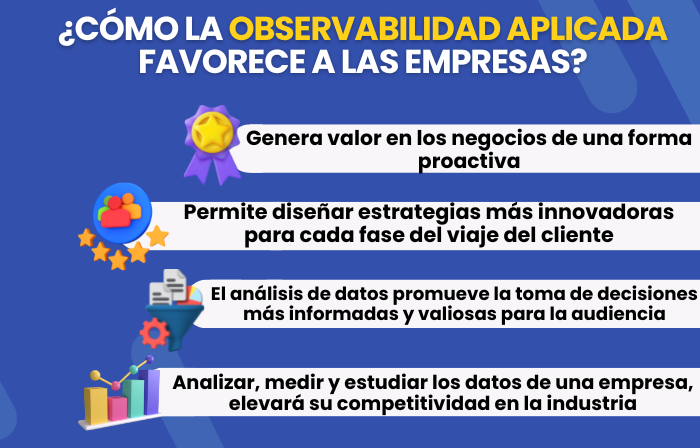 ¿CÓMO LA OBSERVABILIDAD APLICADA FAVORECE A LAS EMPRESAS?

Genera valor en los negocios de una forma proactiva

Permite diseñar estrategias más innovadoras para cada fase del viaje del cliente

El análisis de datos promueve la toma de decisiones más informadas y valiosas para la audiencia

Analizar, medir y estudiar los datos de una empresa, elevará su competitividad en la industria